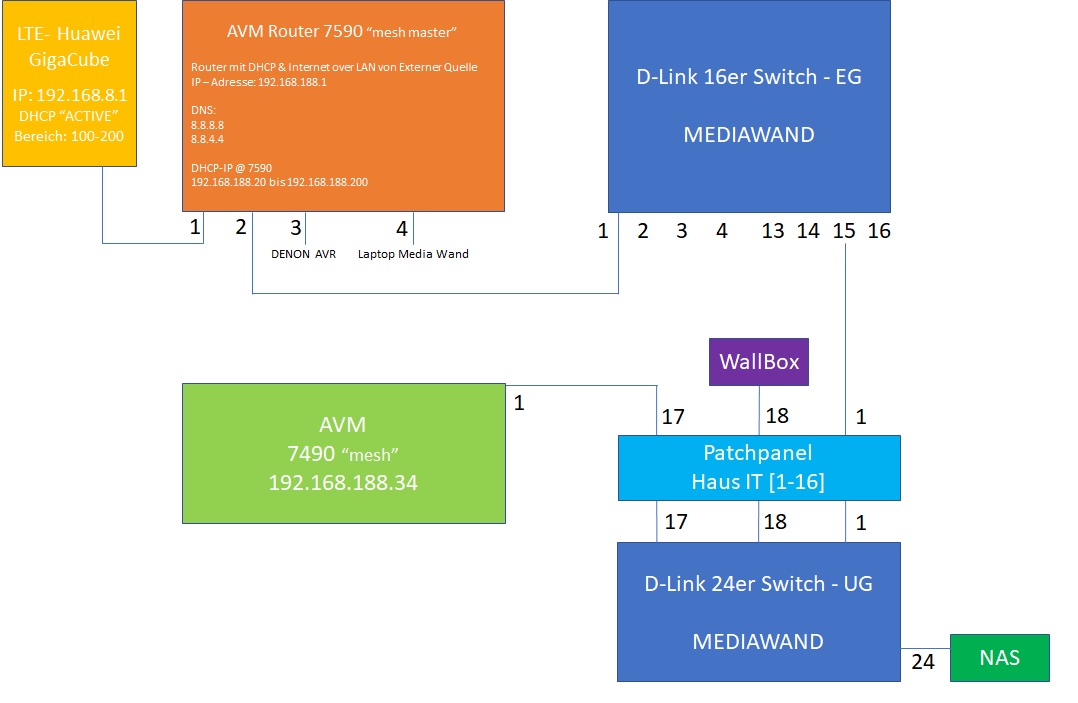 LTE- Huawei GigaCube

IP: 192.168.8.1
DHCP "ACTIVE"
Bereich: 100-200

AVM Router 7590 "mesh master"

Router mit DHCP & Internet over LAN von Externer Quelle
IP – Adresse: 192.168.188.1

DNS:
8.8.8.8
8.8.4.4

DHCP-IP @ 7590
192.168.188.20 bis 192.168.188.200

1 2 3 4

DENON AVR

Laptop Media Wand

D-Link 16er Switch - EG

MEDIAWAND

1 2 3 4 13 14 15 16

WallBox

AVM
7490 "mesh"
192.168.188.34

1

17 18 1

Patchpanel
Haus IT [1-16]

17 18 1

D-Link 24er Switch - UG

MEDIAWAND

24

NAS